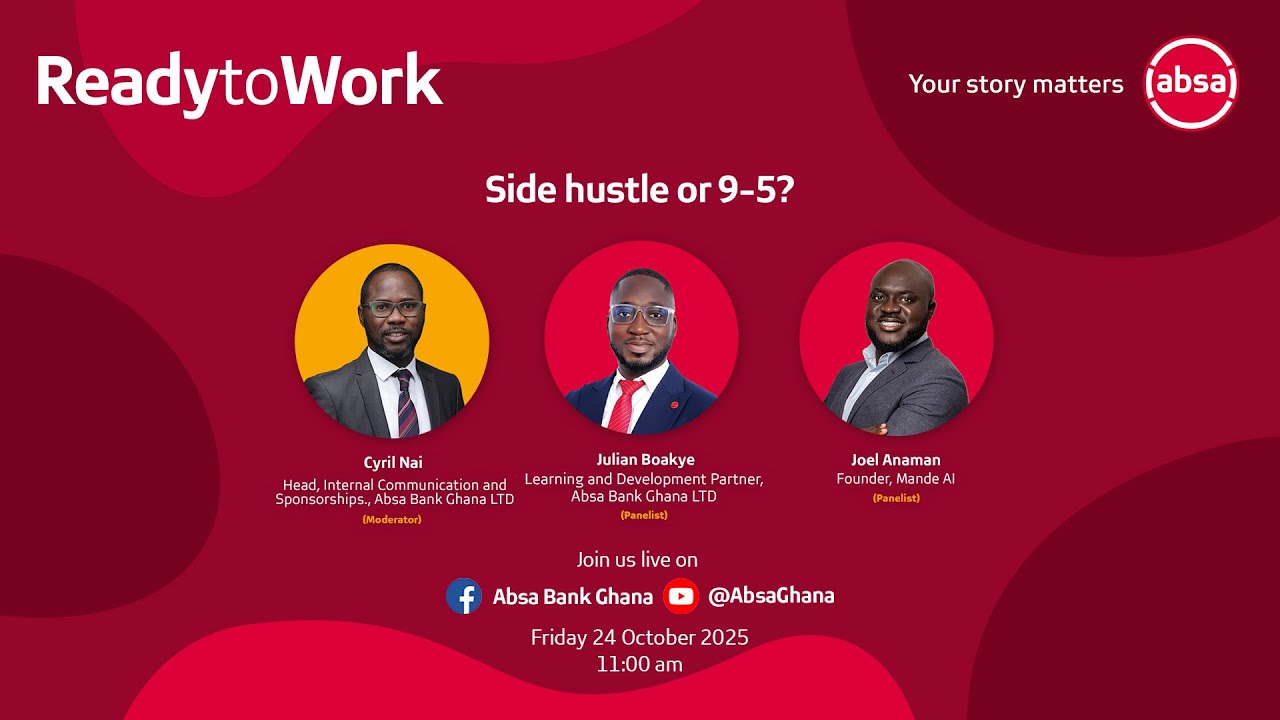 ReadytoWork

Your story matters absa

Side hustle or 9-5?

Cyril Nai
Head, Internal Communication and Sponsorships., Absa Bank Ghana LTD
(Moderator)

Julian Boakye
Learning and Development Partner, Absa Bank Ghana LTD
(Panelist)

Joel Anaman
Founder, Mande AI
(Panelist)

Join us live on
Absa Bank Ghana @AbsaGhana
Friday 24 October 2025
11:00 am